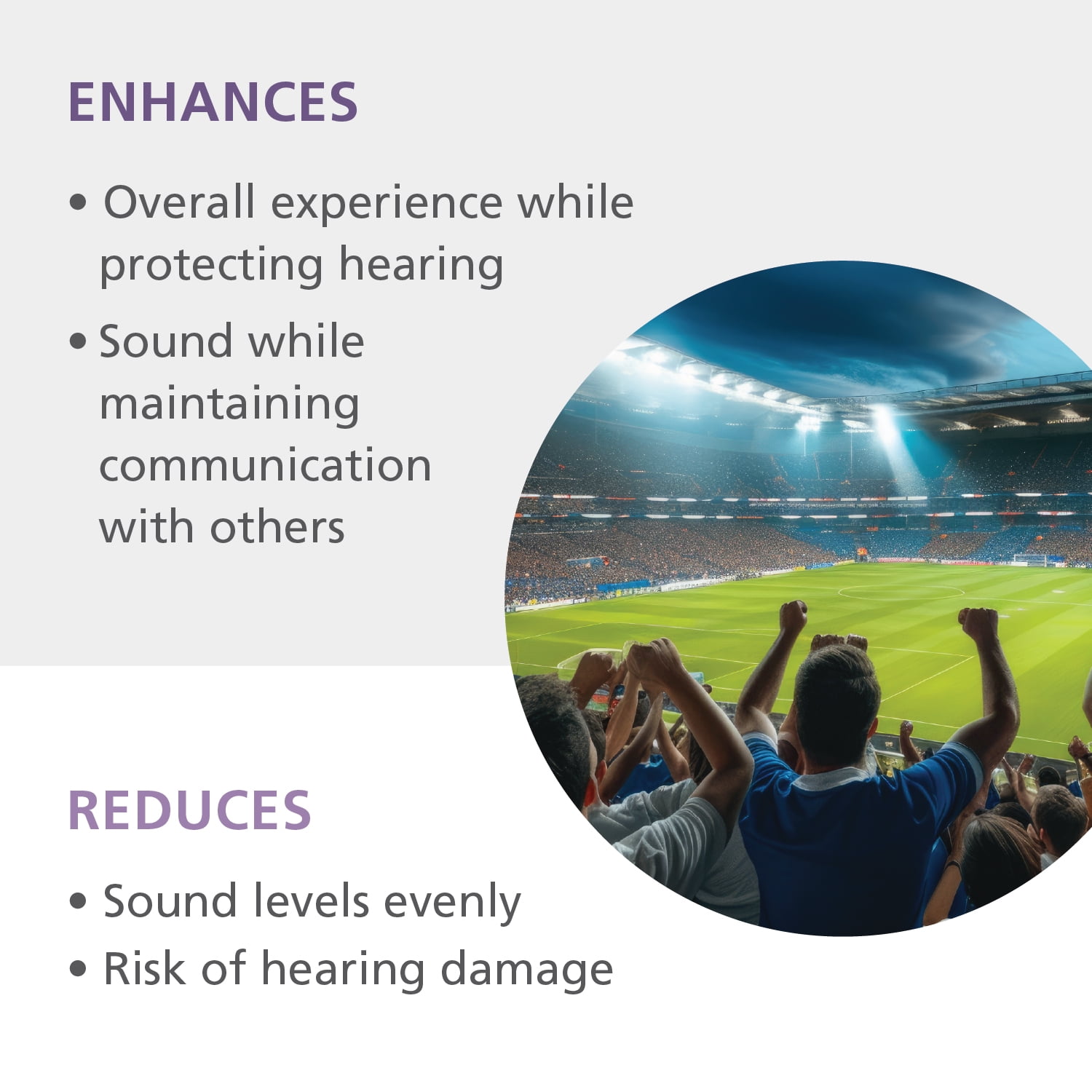 ENHANCES

• Overall experience while protecting hearing
• Sound while maintaining communication with others

REDUCES

• Sound levels evenly
• Risk of hearing damage